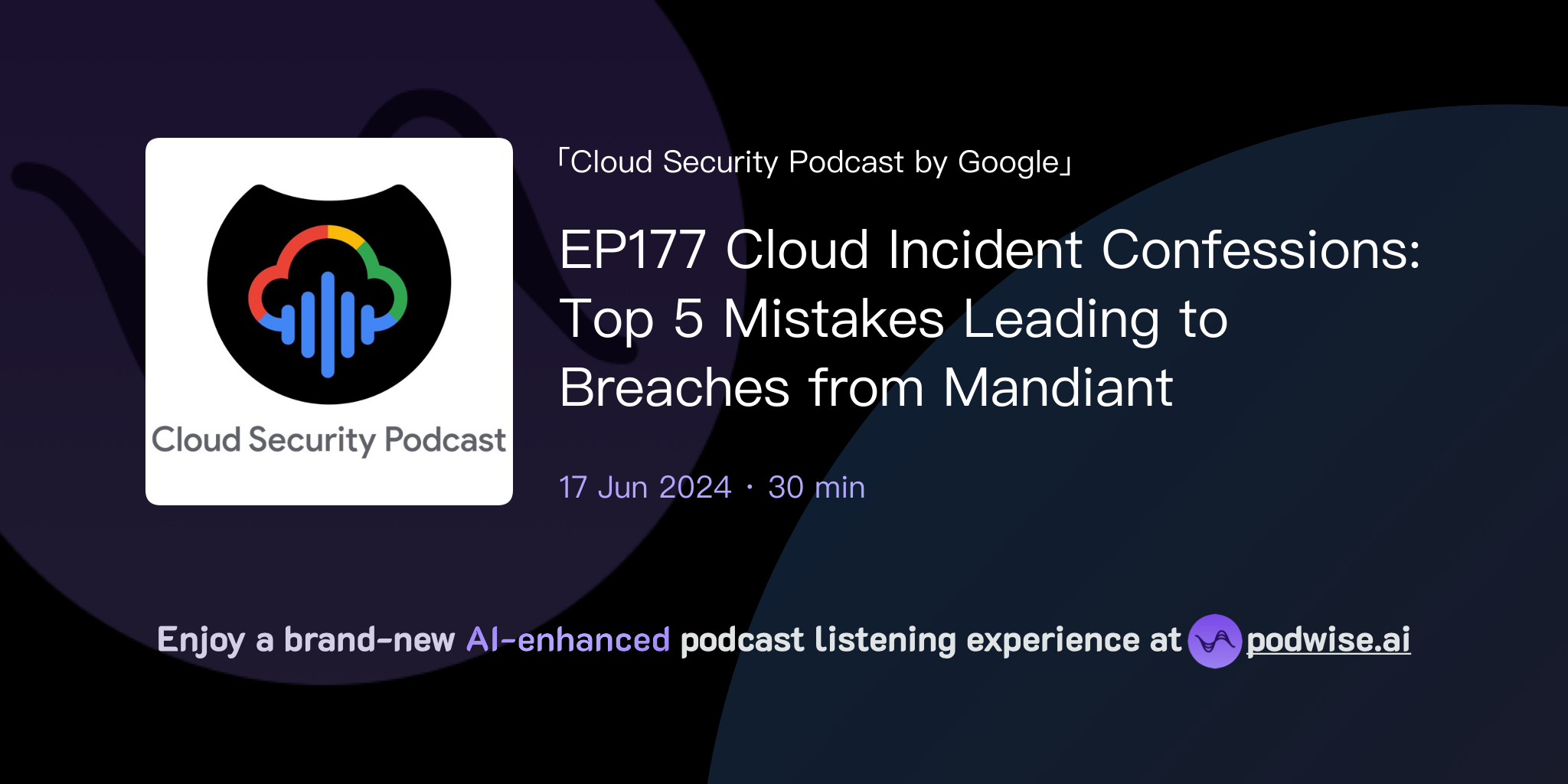 Cloud Security Podcast

「Cloud Security Podcast by Google」

EP177 Cloud Incident Confessions: Top 5 Mistakes Leading to Breaches from Mandiant

17 Jun 2024 · 30 min

Enjoy a brand-new AI-enhanced podcast listening experience at podwise.ai